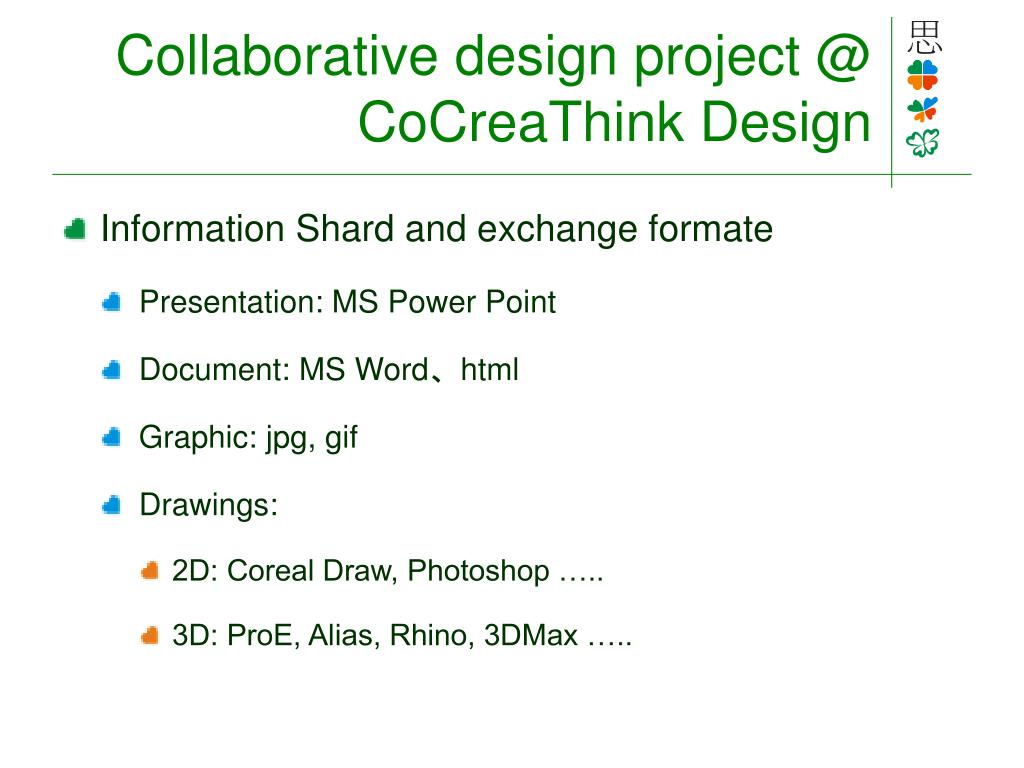 Collaborative design project @ CoCreaThink Design

思

Information Shard and exchange formate

Presentation: MS Power Point

Document: MS Word、html

Graphic: jpg, gif

Drawings:

2D: Coreal Draw, Photoshop …..

3D: ProE, Alias, Rhino, 3DMax …..